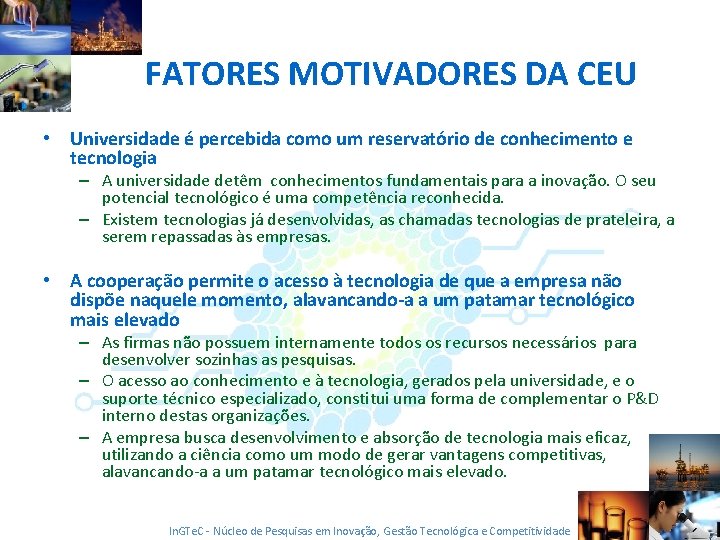 FATORES MOTIVADORES DA CEU

• Universidade é percebida como um reservatório de conhecimento e tecnologia
– A universidade detêm conhecimentos fundamentais para a inovação. O seu potencial tecnológico é uma competência reconhecida.
– Existem tecnologias já desenvolvidas, as chamadas tecnologias de prateleira, a serem repassadas às empresas.

• A cooperação permite o acesso à tecnologia de que a empresa não dispõe naquele momento, alavancando-a a um patamar tecnológico mais elevado
– As firmas não possuem internamente todos os recursos necessários para desenvolver sozinhas as pesquisas.
– O acesso ao conhecimento e à tecnologia, gerados pela universidade, e o suporte técnico especializado, constitui uma forma de complementar o P&D interno destas organizações.
– A empresa busca desenvolvimento e absorção de tecnologia mais eficaz, utilizando a ciência como um modo de gerar vantagens competitivas, alavancando-a a um patamar tecnológico mais elevado.

InGTeC - Núcleo de Pesquisas em Inovação, Gestão Tecnológica e Competitividade